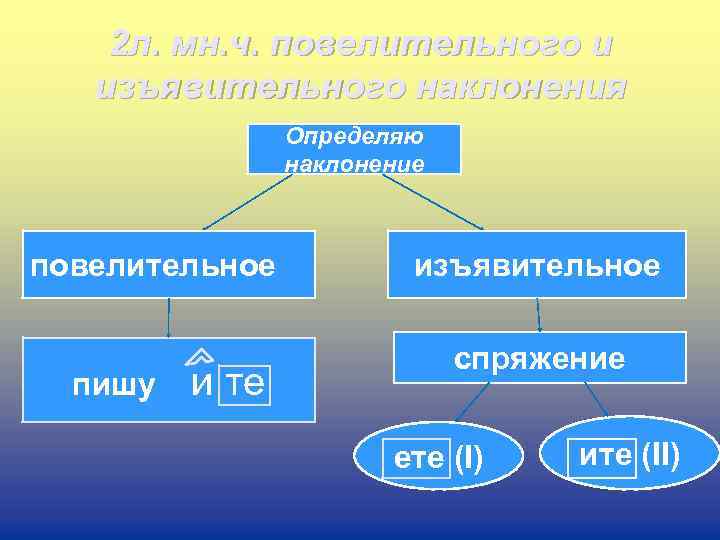 2л. мн.ч. повелительного и изъявительного наклонения

Определяю наклонение

повелительное

изъявительное

пишу и те

спряжение

ете (I)

ите (II)